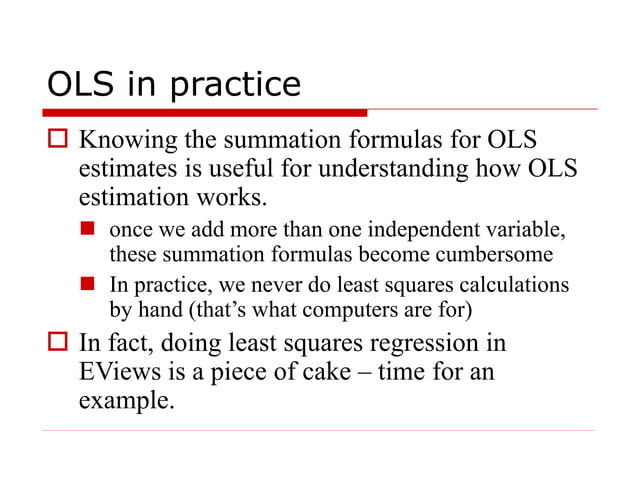 OLS in practice

Knowing the summation formulas for OLS estimates is useful for understanding how OLS estimation works.

once we add more than one independent variable, these summation formulas become cumbersome

In practice, we never do least squares calculations by hand (that's what computers are for)

In fact, doing least squares regression in EViews is a piece of cake – time for an example.